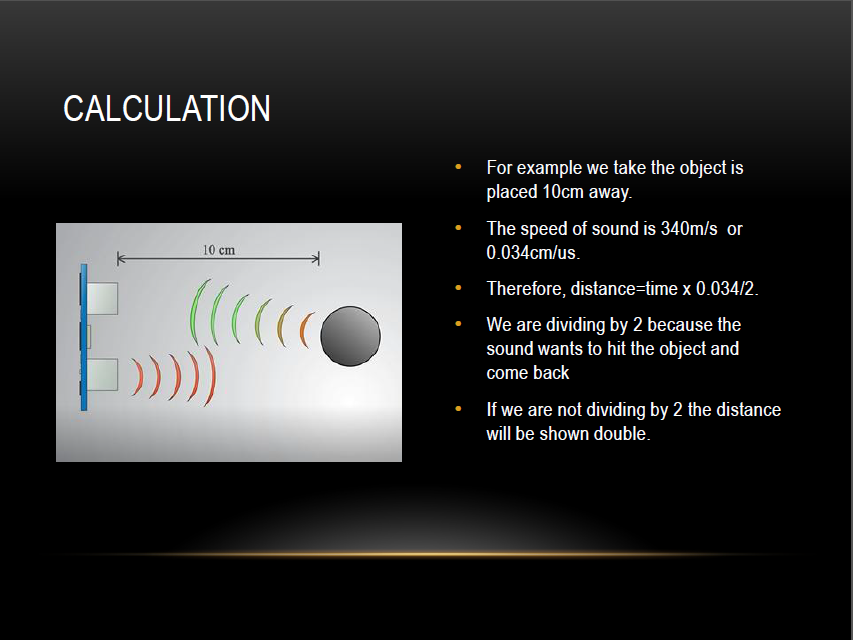 CALCULATION

10 cm

- For example we take the object is placed 10cm away.
- The speed of sound is 340m/s or 0.034cm/us.
- Therefore, distance=time x 0.034/2.
- We are dividing by 2 because the sound wants to hit the object and come back
- If we are not dividing by 2 the distance will be shown double.